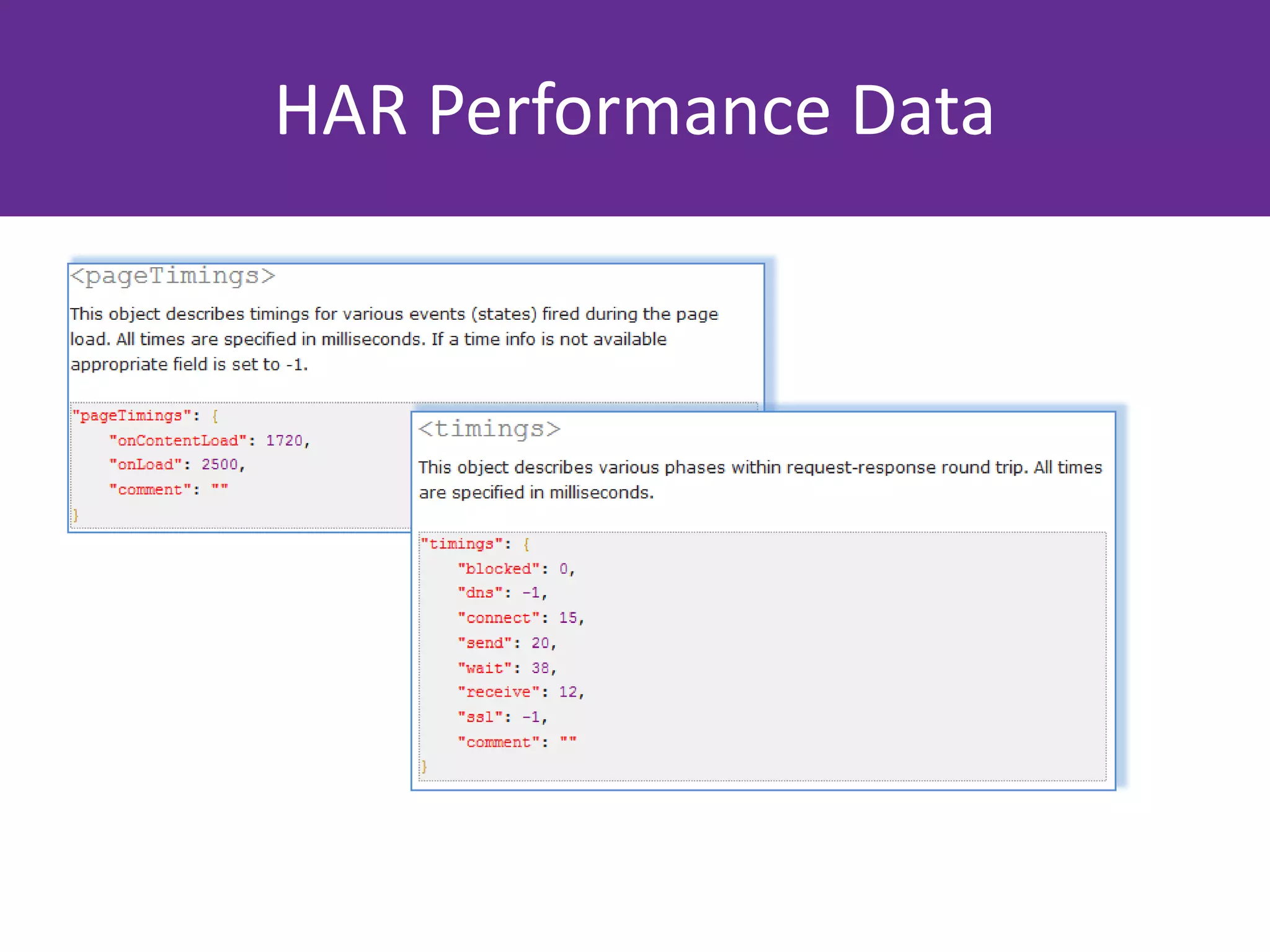 HAR Performance Data

<pageTimings>

This object describes timings for various events (states) fired during the page load. All times are specified in milliseconds. If a time info is not available appropriate field is set to -1.

"pageTimings": {
    "onContentLoad": 1720,
    "onLoad": 2500,
    "comment": ""
}

<timings>

This object describes various phases within request-response round trip. All times are specified in milliseconds.

"timings": {
    "blocked": 0,
    "dns": -1,
    "connect": 15,
    "send": 20,
    "wait": 38,
    "receive": 12,
    "ssl": -1,
    "comment": ""
}